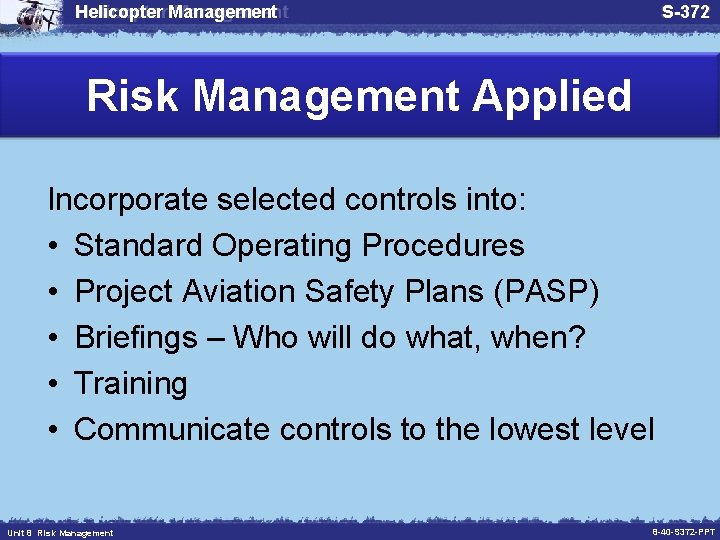 Helicopter Management

S-372

Risk Management Applied

Incorporate selected controls into:
• Standard Operating Procedures
• Project Aviation Safety Plans (PASP)
• Briefings – Who will do what, when?
• Training
• Communicate controls to the lowest level

Unit 8 Risk Management

8-40-S372-PPT